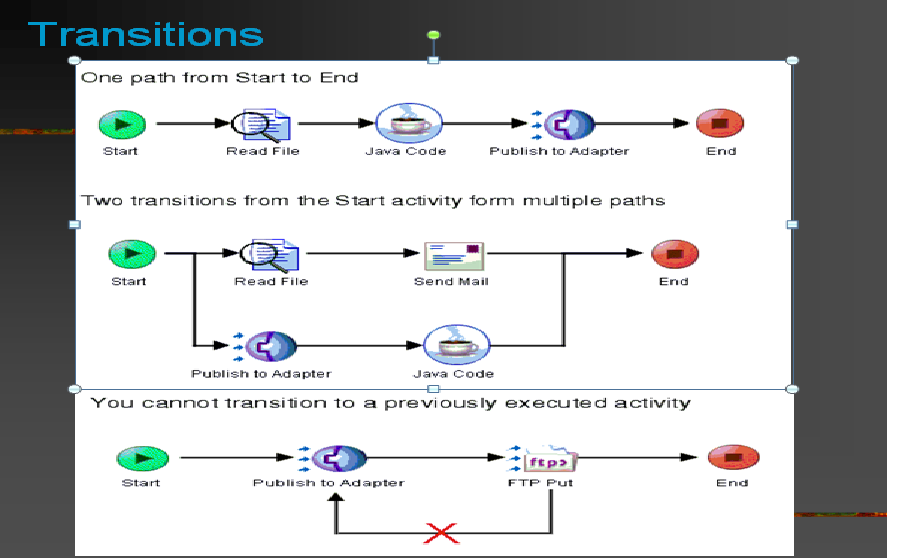 Transitions

One path from Start to End

Start
Read File
Java Code
Publish to Adapter
End

Two transitions from the Start activity form multiple paths

Start
Read File
Send Mail
End
Publish to Adapter
Java Code

You cannot transition to a previously executed activity

Start
Publish to Adapter
ftp>
FTP Put
End